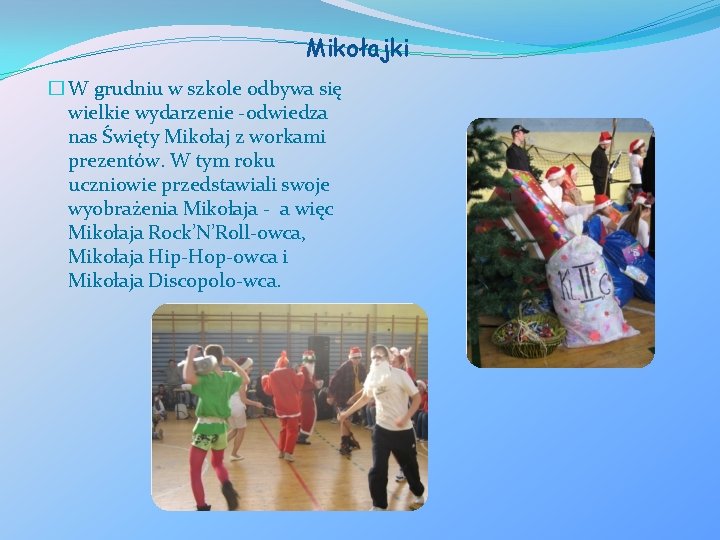 Mikołajki

☐ W grudniu w szkole odbywa się wielkie wydarzenie -odwiedza nas Święty Mikołaj z workami prezentów. W tym roku uczniowie przedstawiali swoje wyobrażenia Mikołaja -  a więc Mikołaja Rock'N'Roll-owca, Mikołaja Hip-Hop-owca i Mikołaja Discopolo-wca.